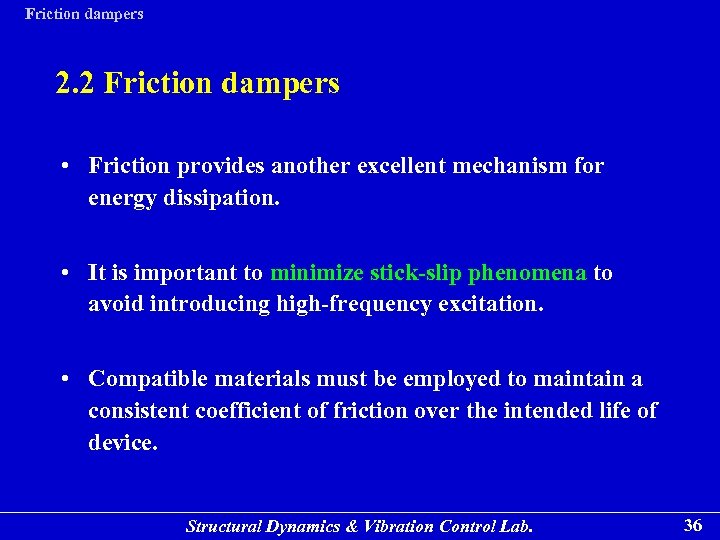 Friction dampers

2.2 Friction dampers

• Friction provides another excellent mechanism for energy dissipation.

• It is important to minimize stick-slip phenomena to avoid introducing high-frequency excitation.

• Compatible materials must be employed to maintain a consistent coefficient of friction over the intended life of device.

Structural Dynamics & Vibration Control Lab. 36